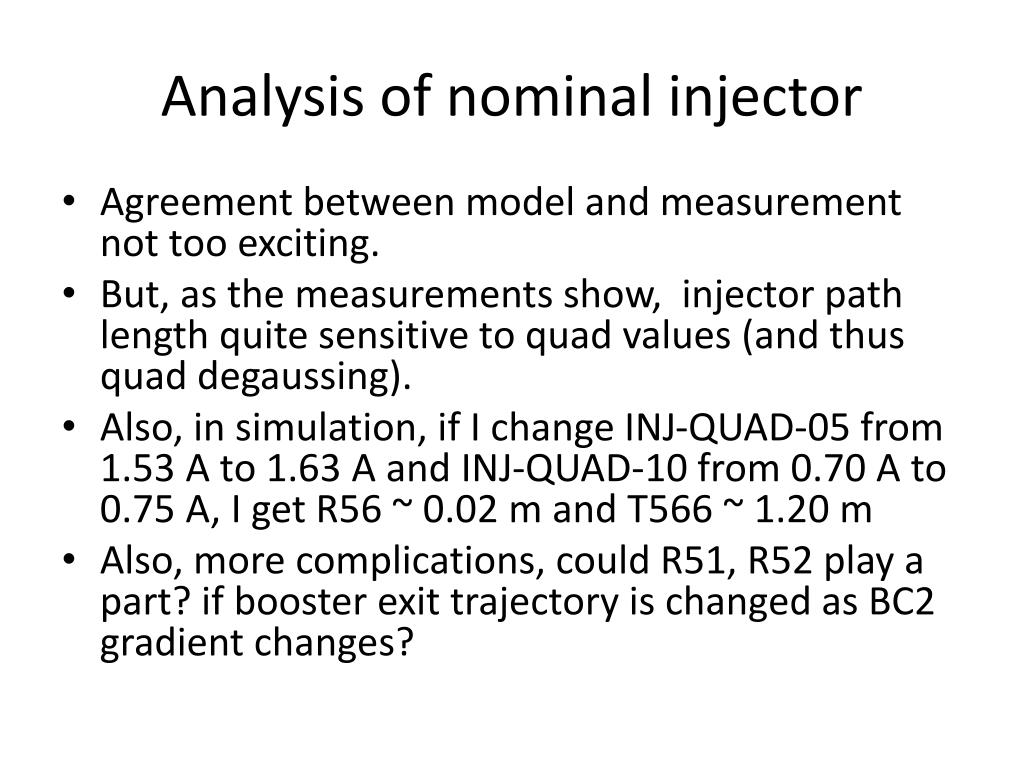 Analysis of nominal injector

• Agreement between model and measurement not too exciting.
• But, as the measurements show, injector path length quite sensitive to quad values (and thus quad degaussing).
• Also, in simulation, if I change INJ-QUAD-05 from 1.53 A to 1.63 A and INJ-QUAD-10 from 0.70 A to 0.75 A, I get R56 ~ 0.02 m and T566 ~ 1.20 m
• Also, more complications, could R51, R52 play a part? if booster exit trajectory is changed as BC2 gradient changes?